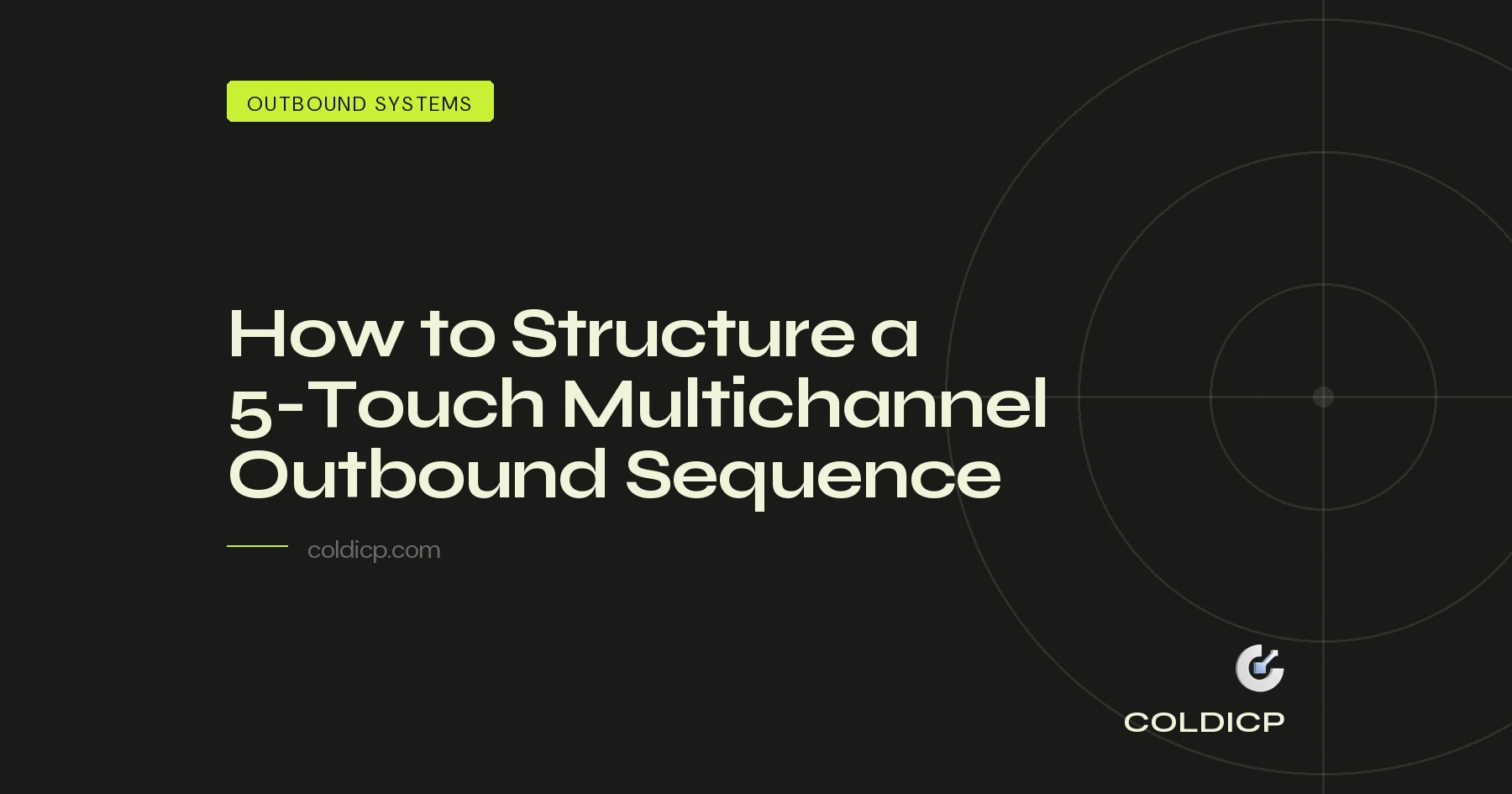 OUTBOUND SYSTEMS

How to Structure a 5-Touch Multichannel Outbound Sequence

coldicp.com

COLDICP